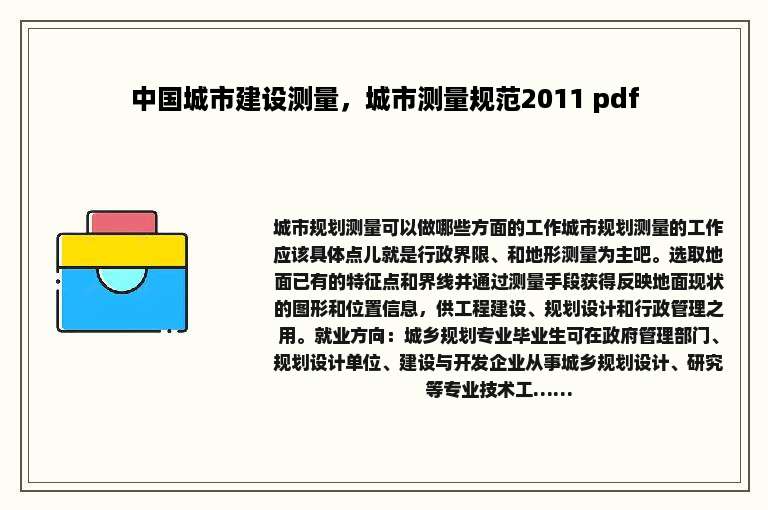 中国城市建设测量，城市测量规范2011 pdf

城市规划测量可以做哪些方面的工作城市规划测量的工作应该具体点儿就是行政界限、和地形测量为主吧。选取地面已有的特征点和界线并通过测量手段获得反映地面现状的图形和位置信息，供工程建设、规划设计和行政管理之用。就业方向：城乡规划专业毕业生可在政府管理部门、规划设计单位、建设与开发企业从事城乡规划设计、研究等专业技术工......